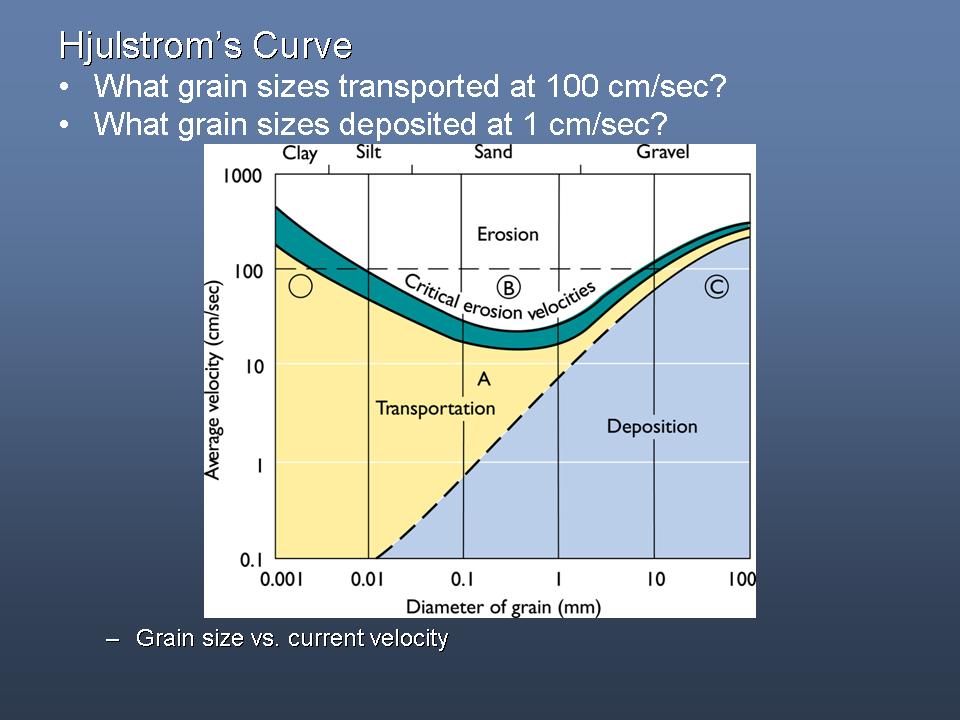 Hjulstrom's Curve

• What grain sizes transported at 100 cm/sec?
• What grain sizes deposited at 1 cm/sec?

Clay Silt Sand Gravel

1000
100
10
1
0.1

Average velocity (cm/sec)

Erosion

Critical erosion velocities

B

C

A

Transportation

Deposition

0.001 0.01 0.1 1 10 100

Diameter of grain (mm)

– Grain size vs. current velocity